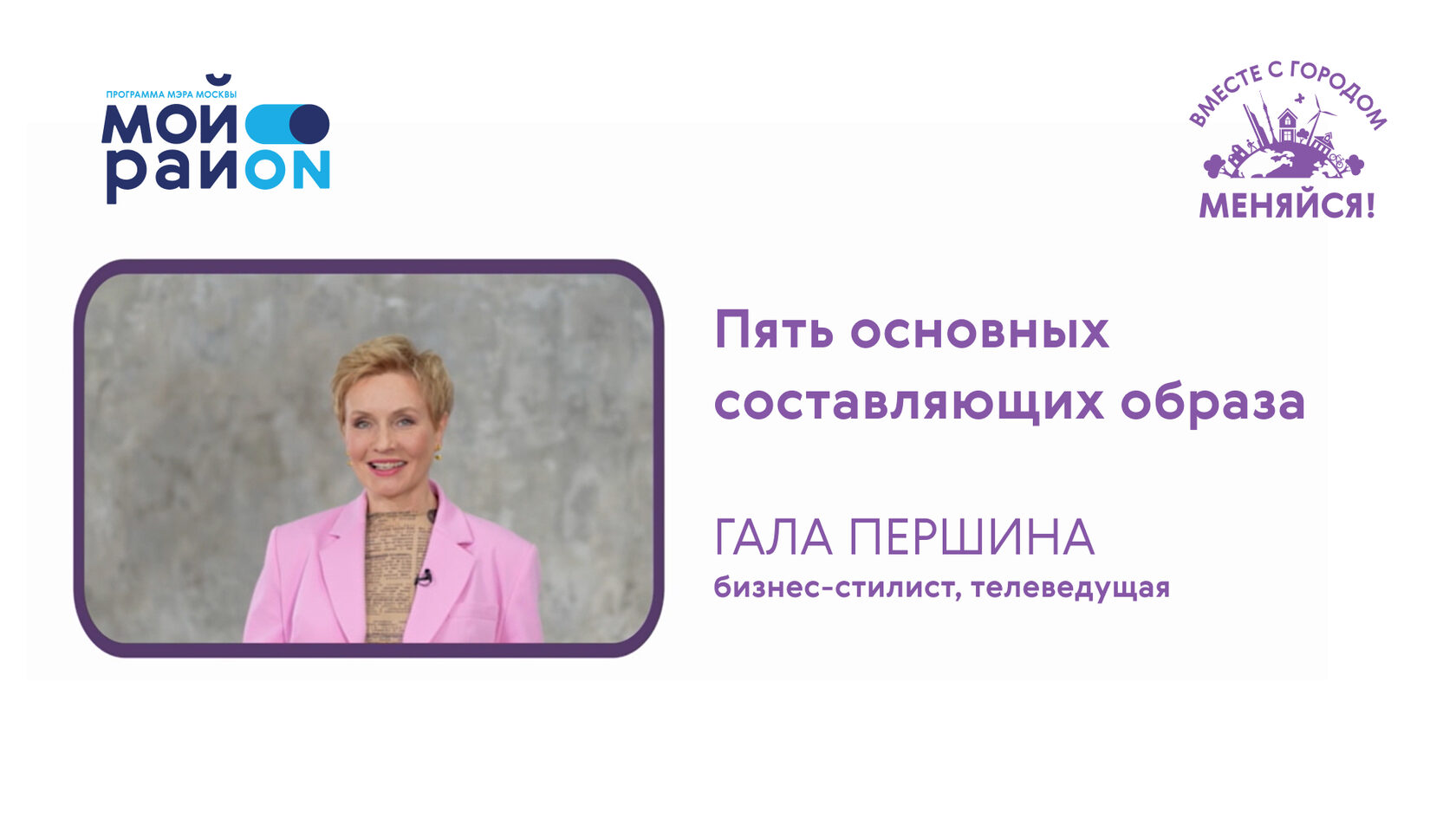 ПРОГРАММА МЭРА МОСКВЫ
МОЙ
РАЙON

ВМЕСТЕ С ГОРОДОМ
МЕНЯЙСЯ!

Пять основных составляющих образа

ГАЛА ПЕРШИНА
бизнес-стилист, телеведущая